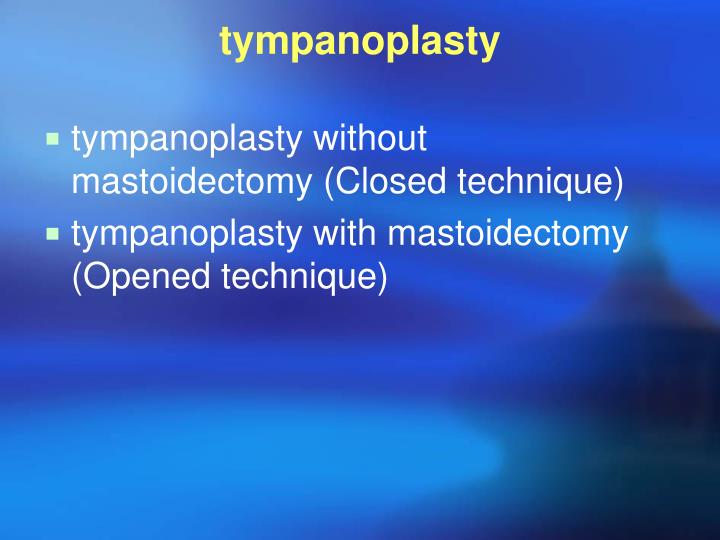 tympanoplasty

- tympanoplasty without mastoidectomy (Closed technique)
- tympanoplasty with mastoidectomy (Opened technique)